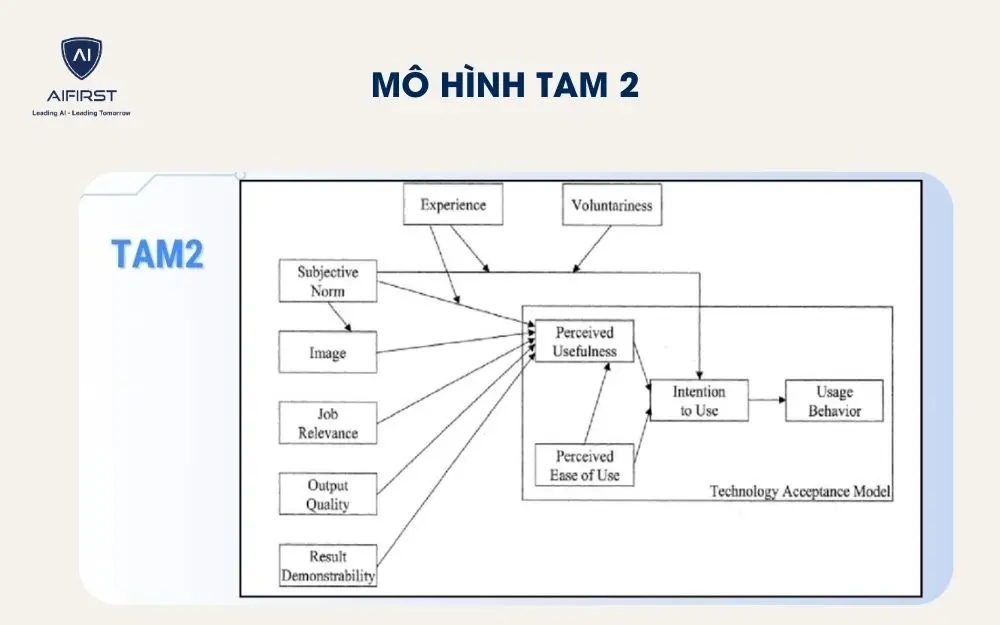 AI
AIFIRST
Leading AI - Leading Tomorrow

MÔ HÌNH TAM 2

TAM2

Experience

Voluntariness

Subjective Norm

Image

Job Relevance

Output Quality

Result Demonstrability

Perceived Usefulness

Perceived Ease of Use

Intention to Use

Usage Behavior

Technology Acceptance Model